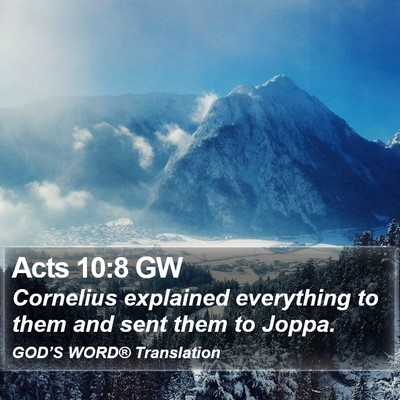 Acts 10:8 GW
Cornelius explained everything to them and sent them to Joppa.
GOD'S WORD® Translation